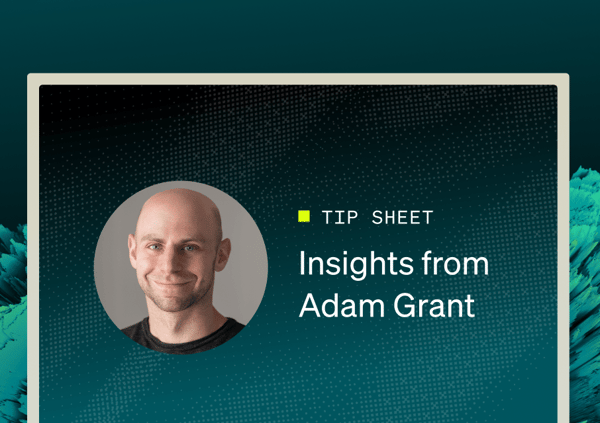 TIP SHEET

Insights from Adam Grant